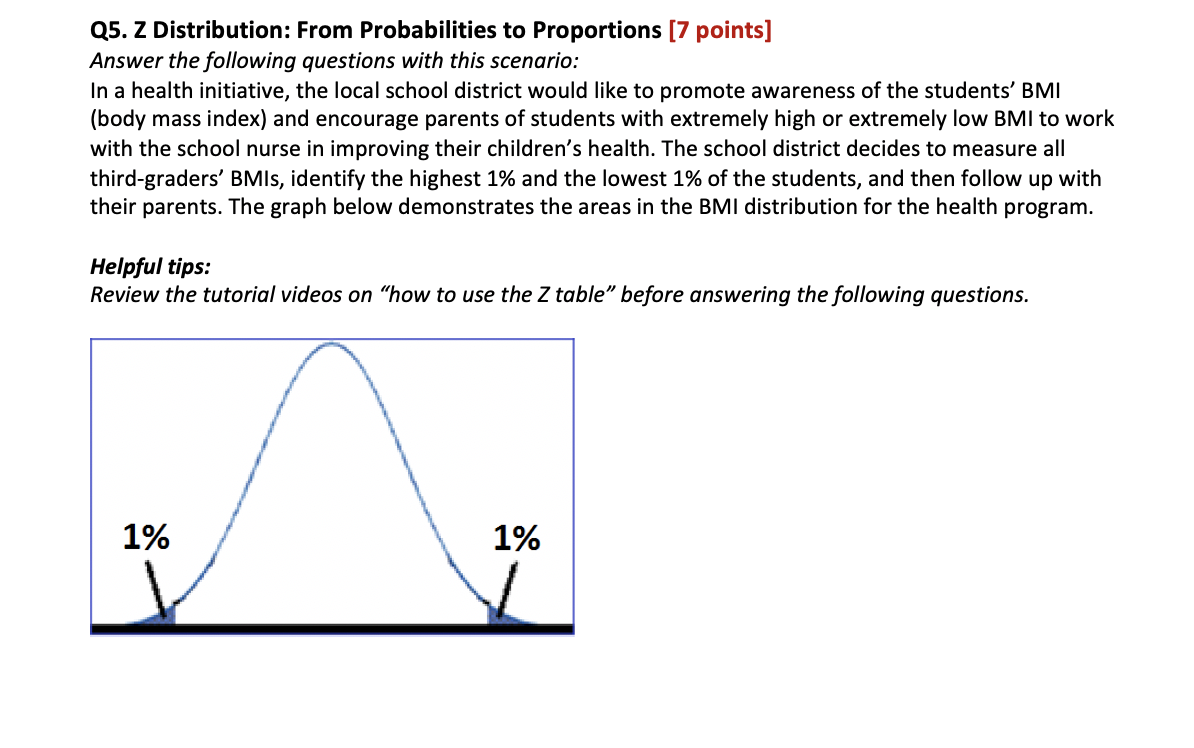 Q5. Z Distribution: From Probabilities to Proportions [7 points]
Answer the following questions with this scenario:
In a health initiative, the local school district would like to promote awareness of the students' BMI (body mass index) and encourage parents of students with extremely high or extremely low BMI to work with the school nurse in improving their children's health. The school district decides to measure all third-graders' BMIs, identify the highest 1% and the lowest 1% of the students, and then follow up with their parents. The graph below demonstrates the areas in the BMI distribution for the health program.

Helpful tips:
Review the tutorial videos on "how to use the Z table" before answering the following questions.

1%

1%